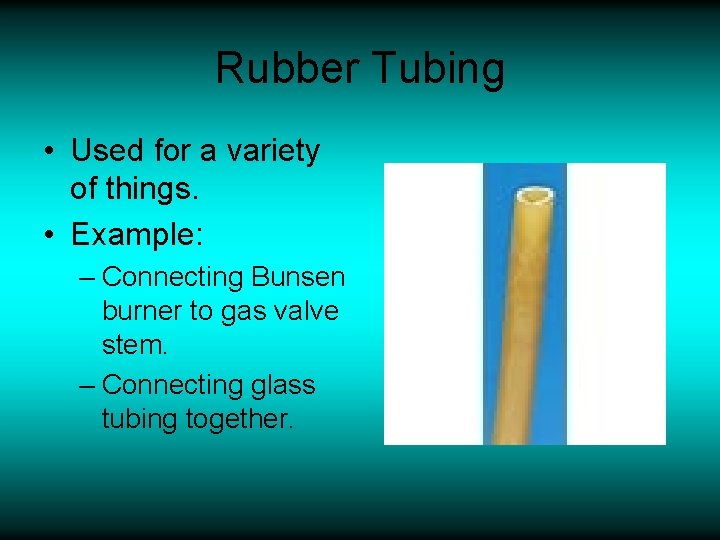 Rubber Tubing

• Used for a variety of things.
• Example:
– Connecting Bunsen burner to gas valve stem.
– Connecting glass tubing together.